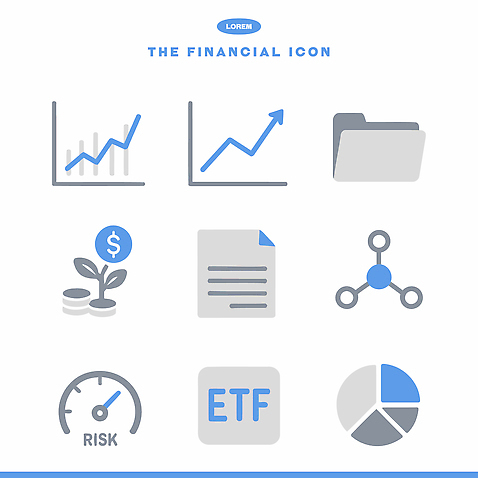 LOREM

THE FINANCIAL ICON

$

RISK

ETF